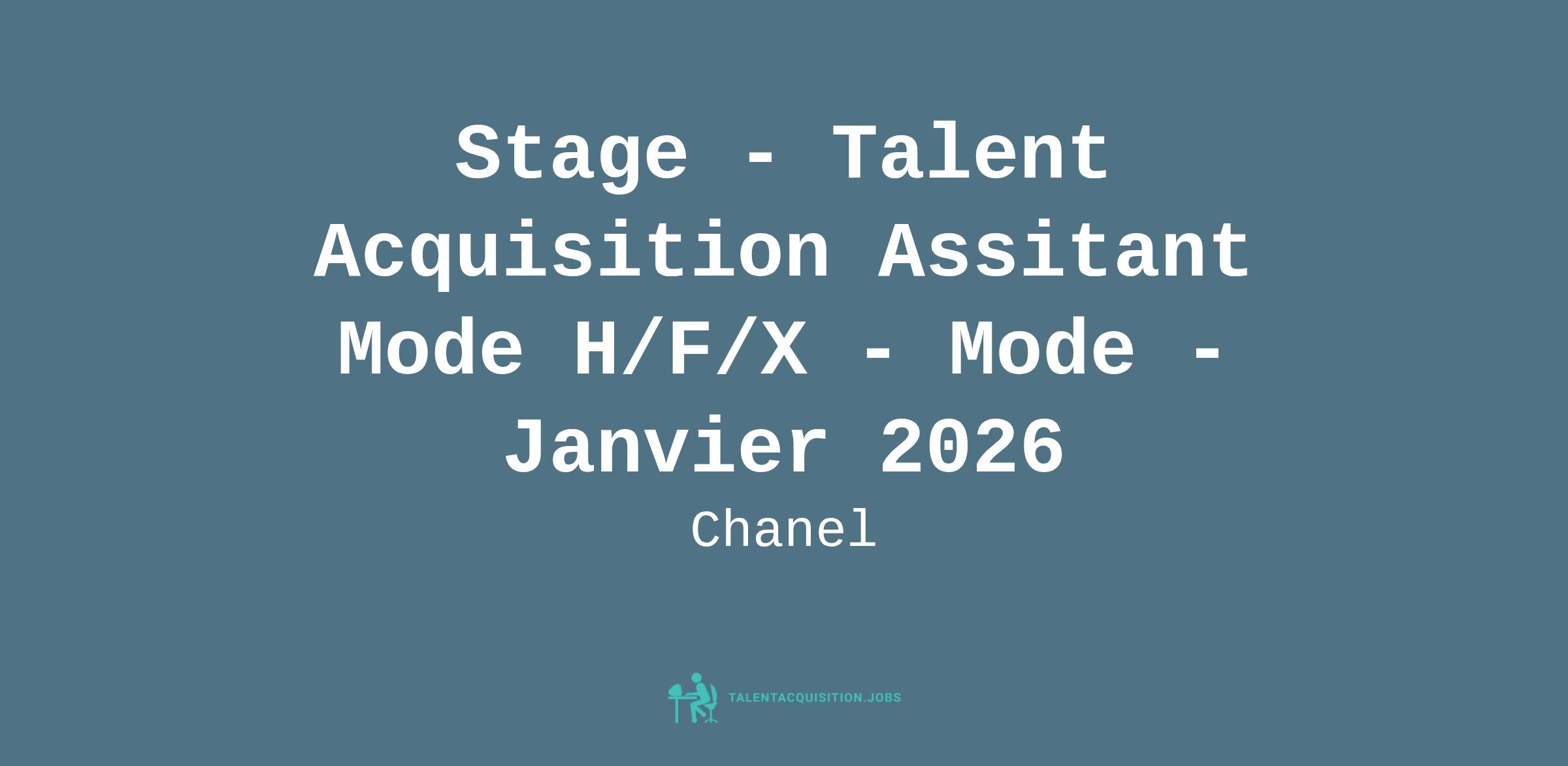 Stage - Talent Acquisition Assitant Mode H/F/X - Mode - Janvier 2026

Chanel

TALENTACQUISITION.JOBS